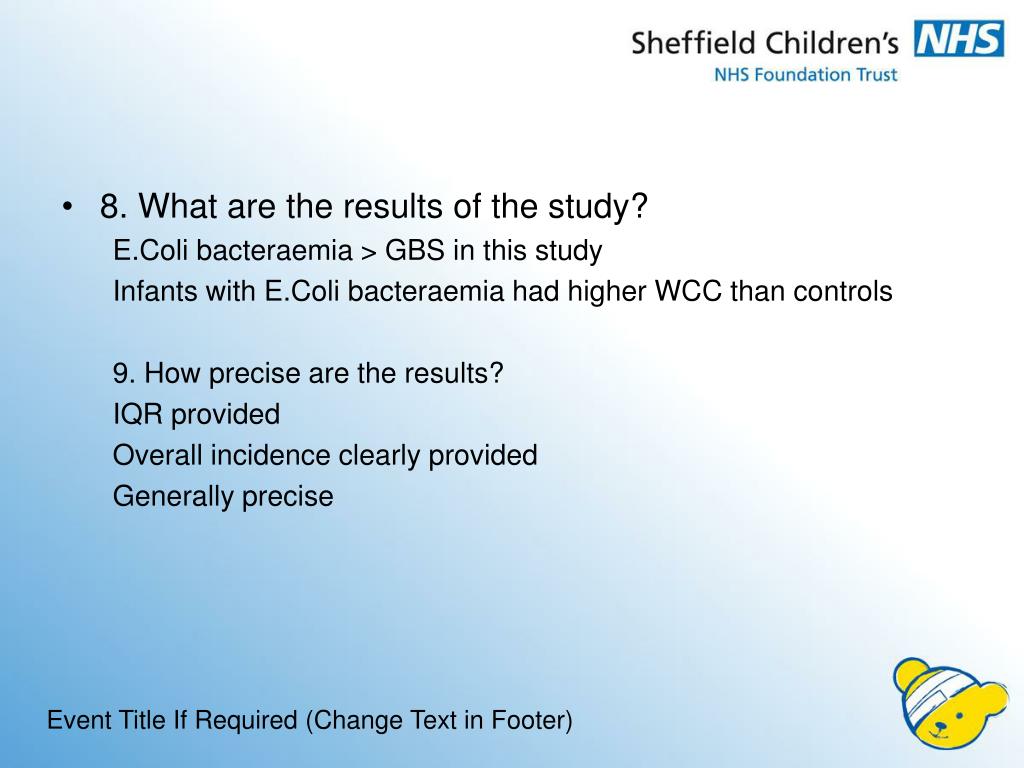 Sheffield Children's NHS
NHS Foundation Trust

• 8. What are the results of the study?
E.Coli bacteraemia > GBS in this study
Infants with E.Coli bacteraemia had higher WCC than controls

9. How precise are the results?
IQR provided
Overall incidence clearly provided
Generally precise

Event Title If Required (Change Text in Footer)